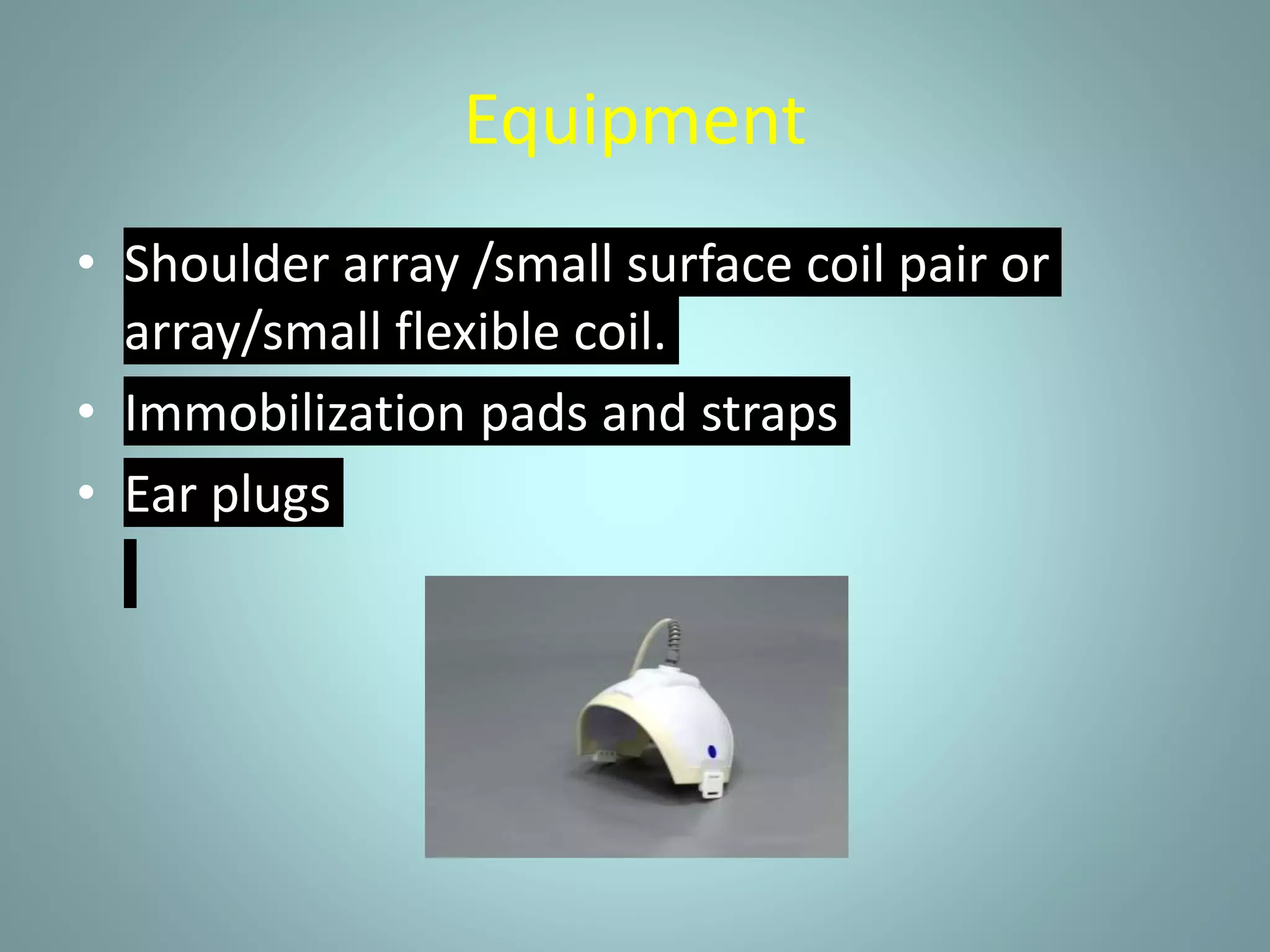 Equipment

• Shoulder array /small surface coil pair or array/small flexible coil.
• Immobilization pads and straps
• Ear plugs